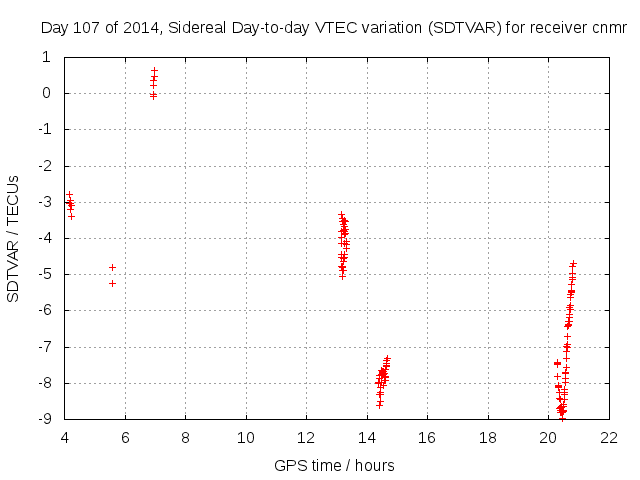 Day 107 of 2014, Sidereal Day-to-day VTEC variation (SDTVAR) for receiver cnmr

SDTVAR / TECUs

1
0
-1
-2
-3
-4
-5
-6
-7
-8
-9

4 6 8 10 12 14 16 18 20 22

GPS time / hours